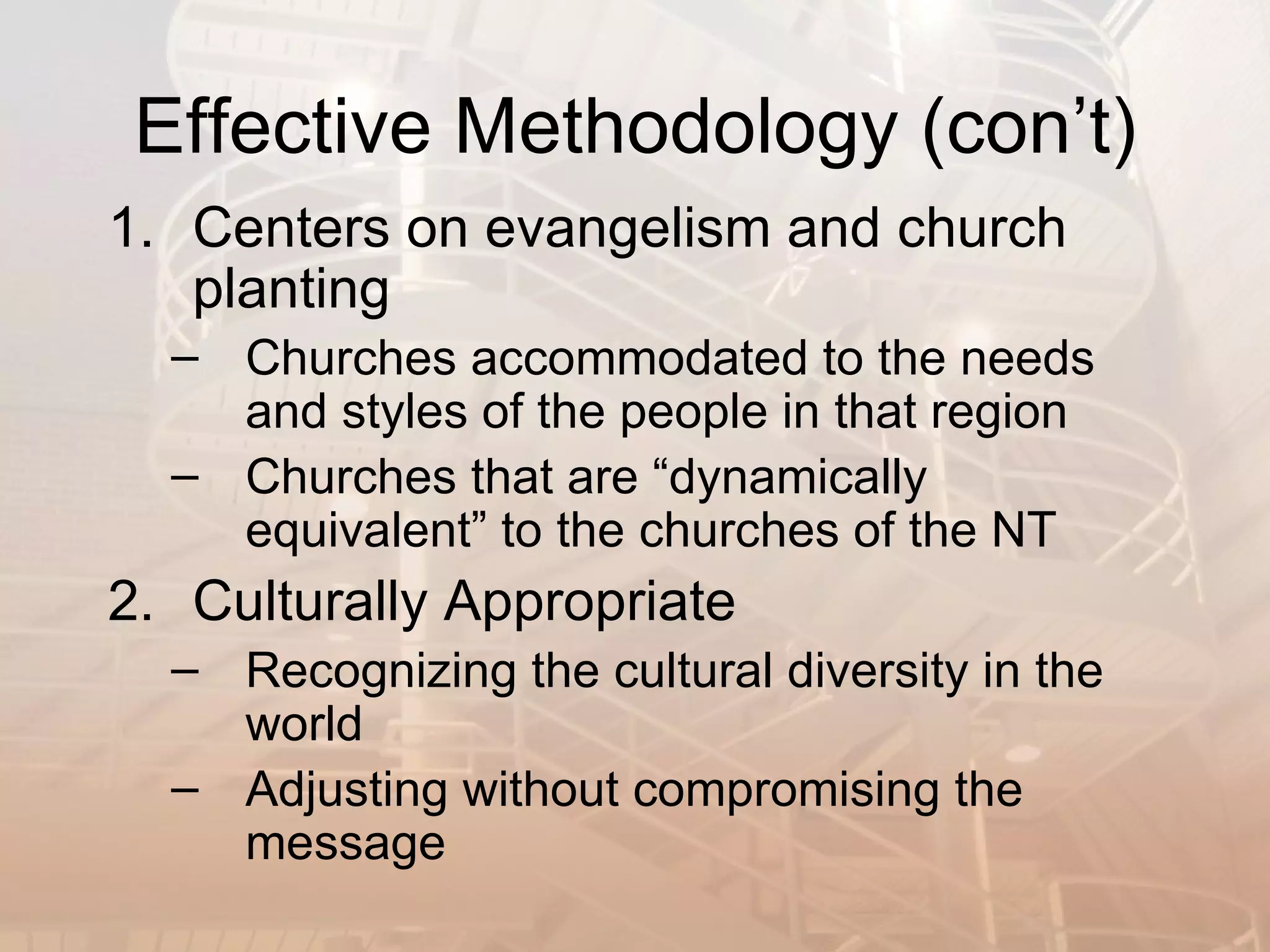 Effective Methodology (con’t)

1. Centers on evangelism and church planting
   – Churches accommodated to the needs and styles of the people in that region
   – Churches that are “dynamically equivalent” to the churches of the NT
2. Culturally Appropriate
   – Recognizing the cultural diversity in the world
   – Adjusting without compromising the message